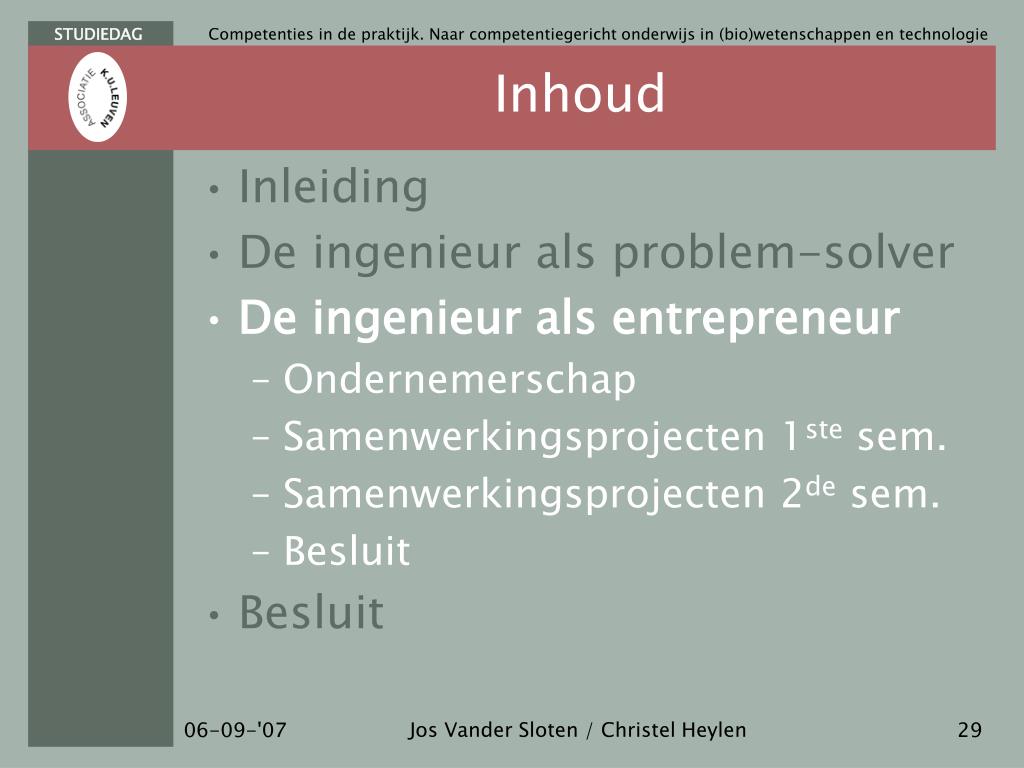 STUDIEDAG

Competenties in de praktijk. Naar competentiegericht onderwijs in (bio)wetenschappen en technologie

ASSOCIATIE K.U.LEUVEN

Inhoud

• Inleiding
• De ingenieur als problem-solver
• De ingenieur als entrepreneur
– Ondernemerschap
– Samenwerkingsprojecten 1$^{ste}$ sem.
– Samenwerkingsprojecten 2$^{de}$ sem.
– Besluit
• Besluit

06-09-'07

Jos Vander Sloten / Christel Heylen

29